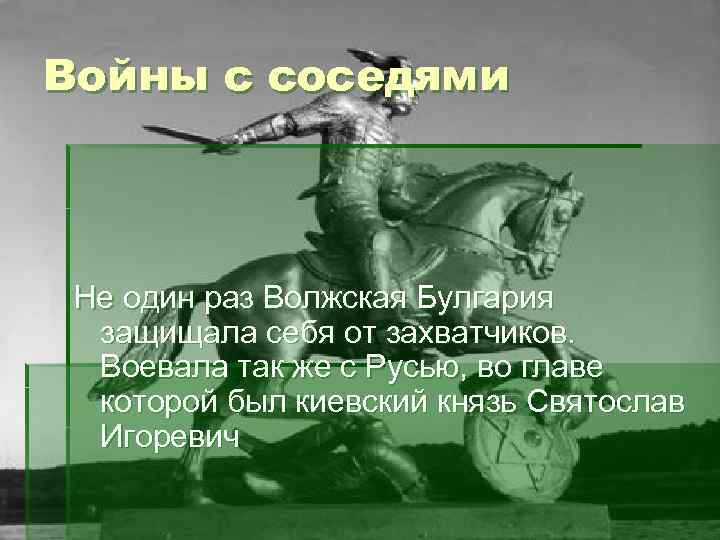 Войны с соседями

Не один раз Волжская Булгария защищала себя от захватчиков. Воевала так же с Русью, во главе которой был киевский князь Святослав Игоревич